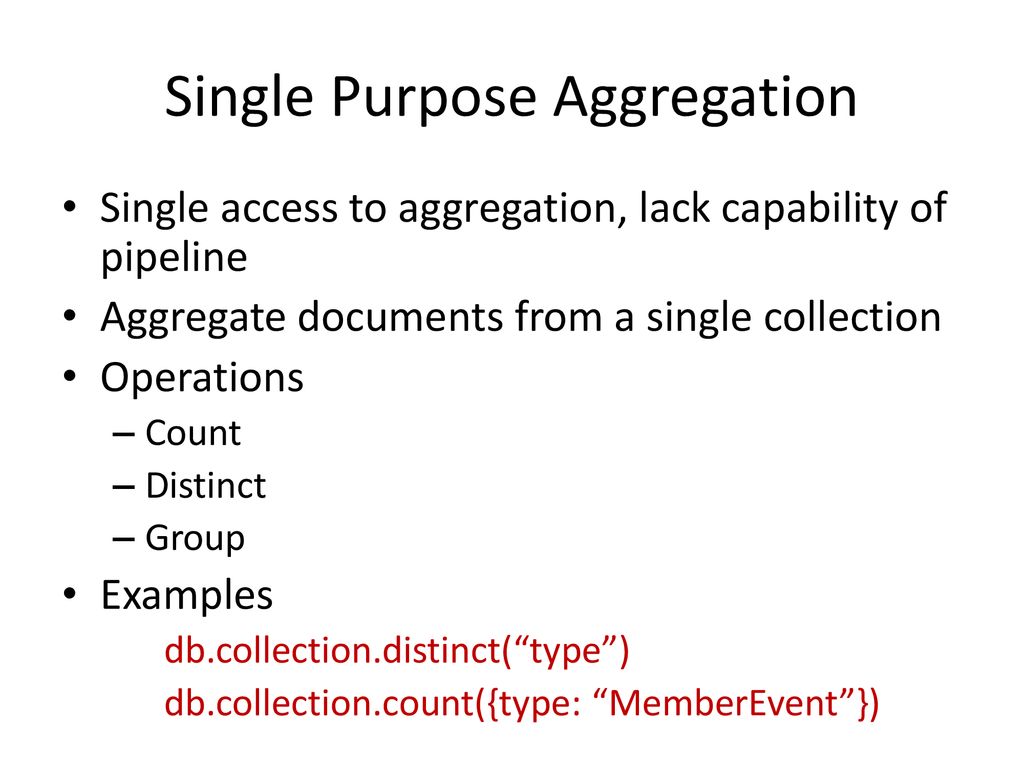 Single Purpose Aggregation

• Single access to aggregation, lack capability of pipeline
• Aggregate documents from a single collection
• Operations
– Count
– Distinct
– Group
• Examples
db.collection.distinct(“type”)
db.collection.count({type: “MemberEvent”})